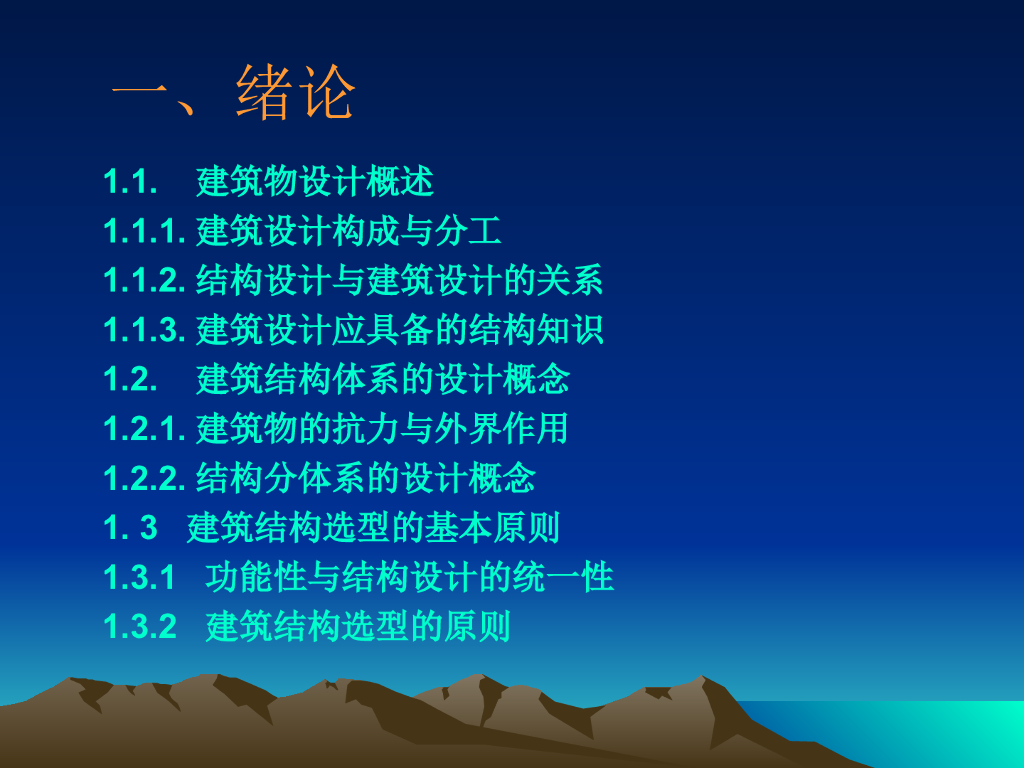 一、绪论

1.1. 建筑物设计概述
1.1.1. 建筑设计构成与分工
1.1.2. 结构设计与建筑设计的关系
1.1.3. 建筑设计应具备的结构知识
1.2. 建筑结构体系的设计概念
1.2.1. 建筑物的抗力与外界作用
1.2.2. 结构分体系的设计概念
1. 3 建筑结构选型的基本原则
1.3.1 功能性与结构设计的统一性
1.3.2 建筑结构选型的原则